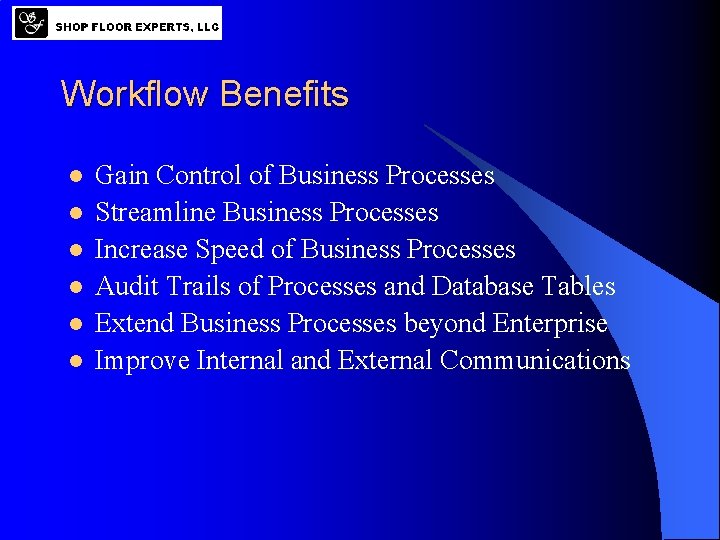 SF SHOP FLOOR EXPERTS, LLC

Workflow Benefits

- Gain Control of Business Processes
- Streamline Business Processes
- Increase Speed of Business Processes
- Audit Trails of Processes and Database Tables
- Extend Business Processes beyond Enterprise
- Improve Internal and External Communications